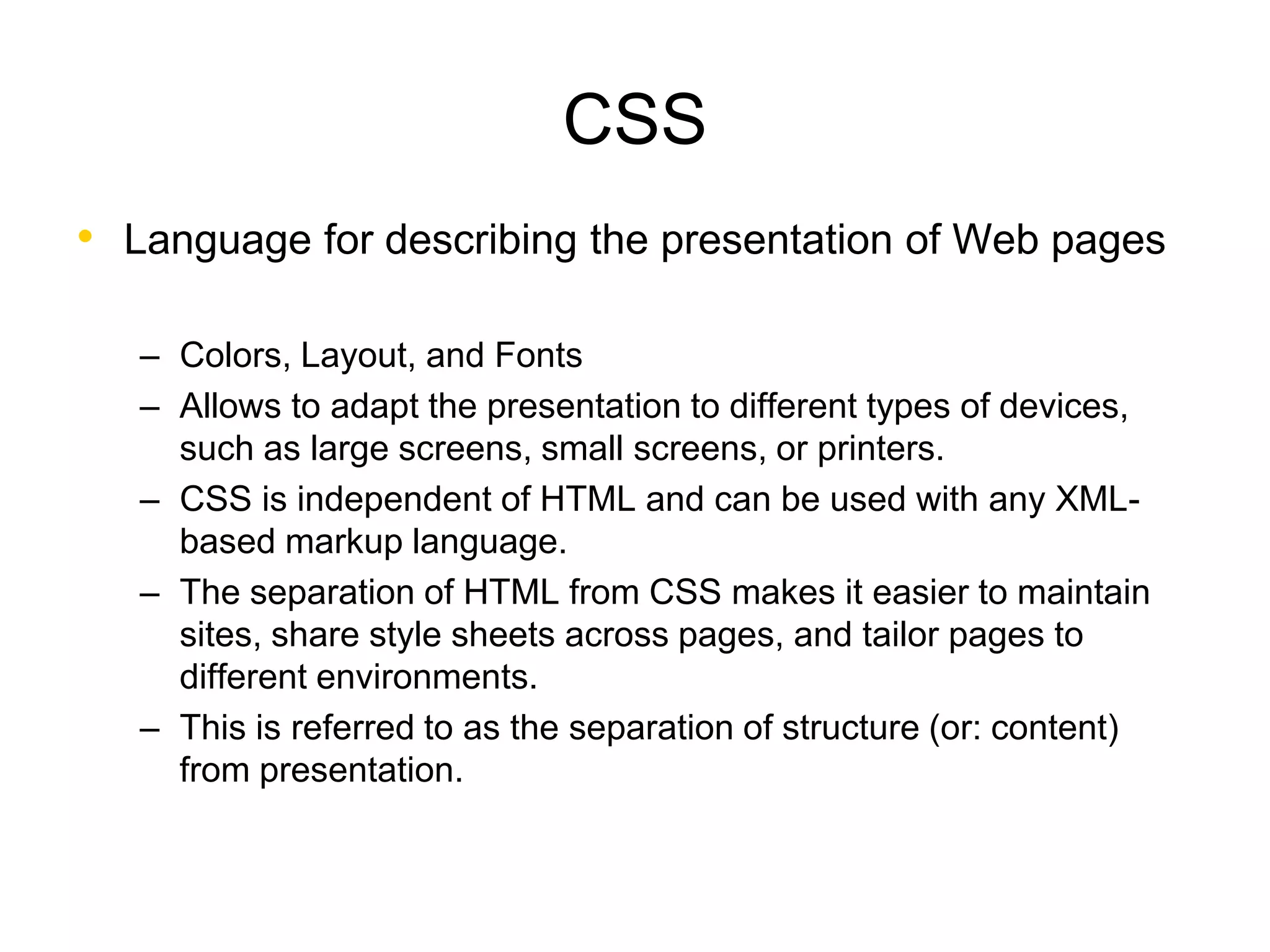 CSS

• Language for describing the presentation of Web pages

– Colors, Layout, and Fonts
– Allows to adapt the presentation to different types of devices, such as large screens, small screens, or printers.
– CSS is independent of HTML and can be used with any XML-based markup language.
– The separation of HTML from CSS makes it easier to maintain sites, share style sheets across pages, and tailor pages to different environments.
– This is referred to as the separation of structure (or: content) from presentation.